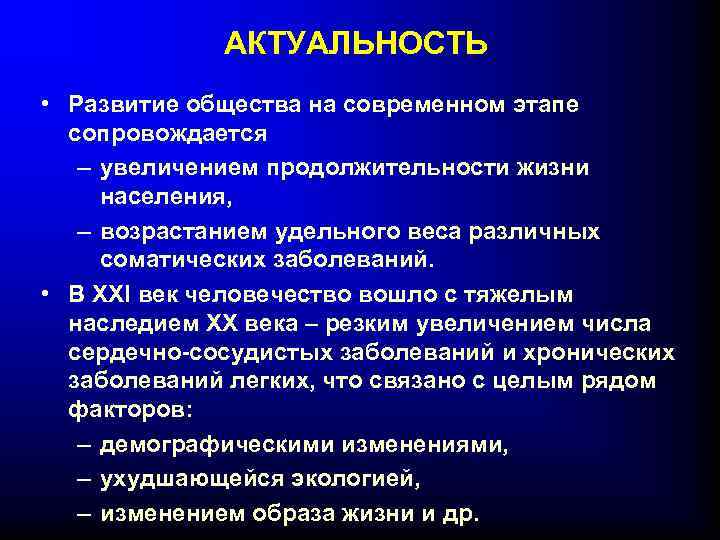 АКТУАЛЬНОСТЬ

• Развитие общества на современном этапе сопровождается
– увеличением продолжительности жизни населения,
– возрастанием удельного веса различных соматических заболеваний.

• В XXI век человечество вошло с тяжелым наследием XX века – резким увеличением числа сердечно-сосудистых заболеваний и хронических заболеваний легких, что связано с целым рядом факторов:
– демографическими изменениями,
– ухудшающейся экологией,
– изменением образа жизни и др.